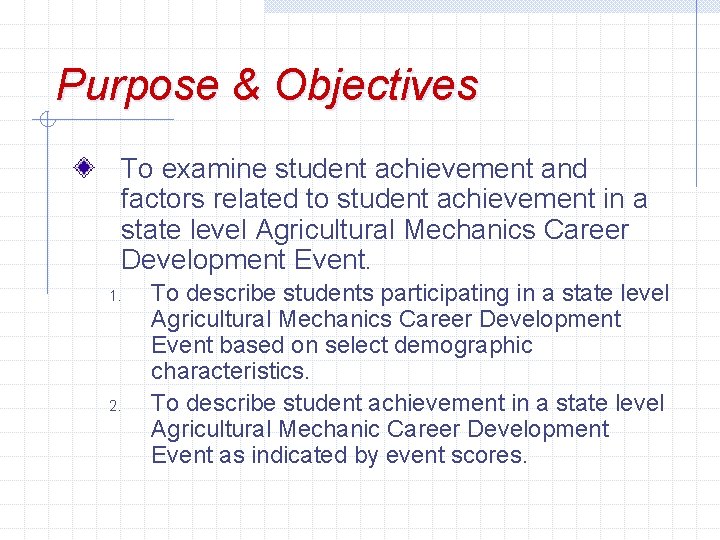 Purpose & Objectives

To examine student achievement and factors related to student achievement in a state level Agricultural Mechanics Career Development Event.

1. To describe students participating in a state level Agricultural Mechanics Career Development Event based on select demographic characteristics.
2. To describe student achievement in a state level Agricultural Mechanic Career Development Event as indicated by event scores.